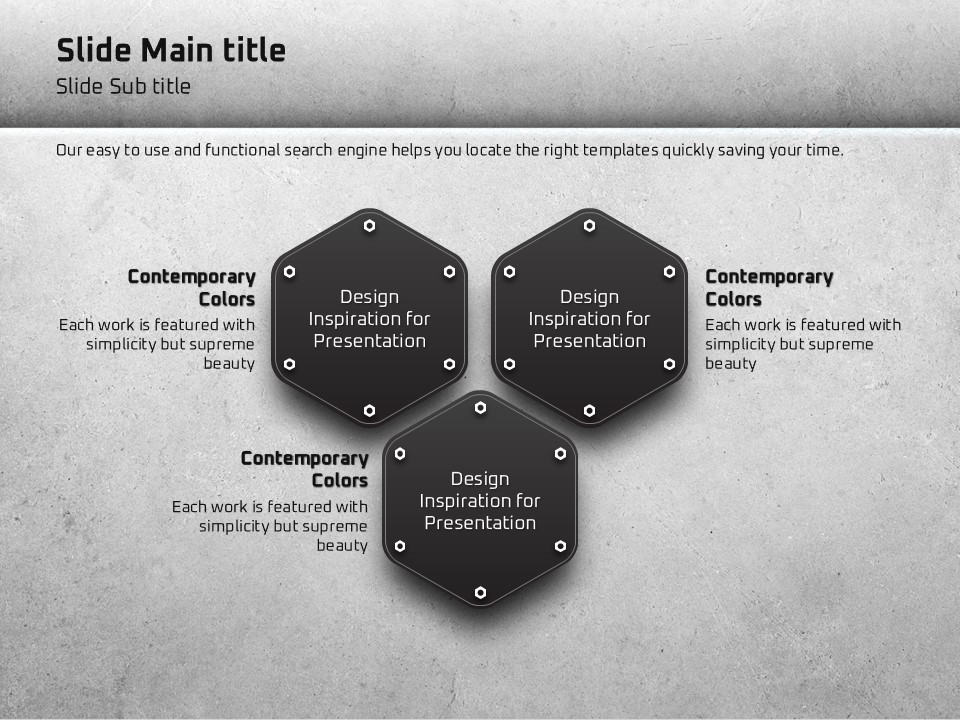 Slide Main title
Slide Sub title

Our easy to use and functional search engine helps you locate the right templates quickly saving your time.

Contemporary Colors
Each work is featured with simplicity but supreme beauty

Design Inspiration for Presentation

Design Inspiration for Presentation

Contemporary Colors
Each work is featured with simplicity but supreme beauty

Contemporary Colors
Each work is featured with simplicity but supreme beauty

Design Inspiration for Presentation